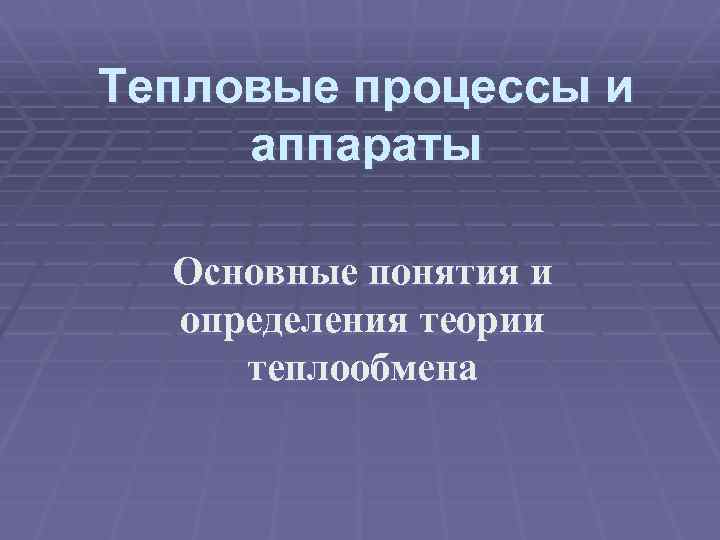 Тепловые процессы и аппараты

Основные понятия и определения теории теплообмена